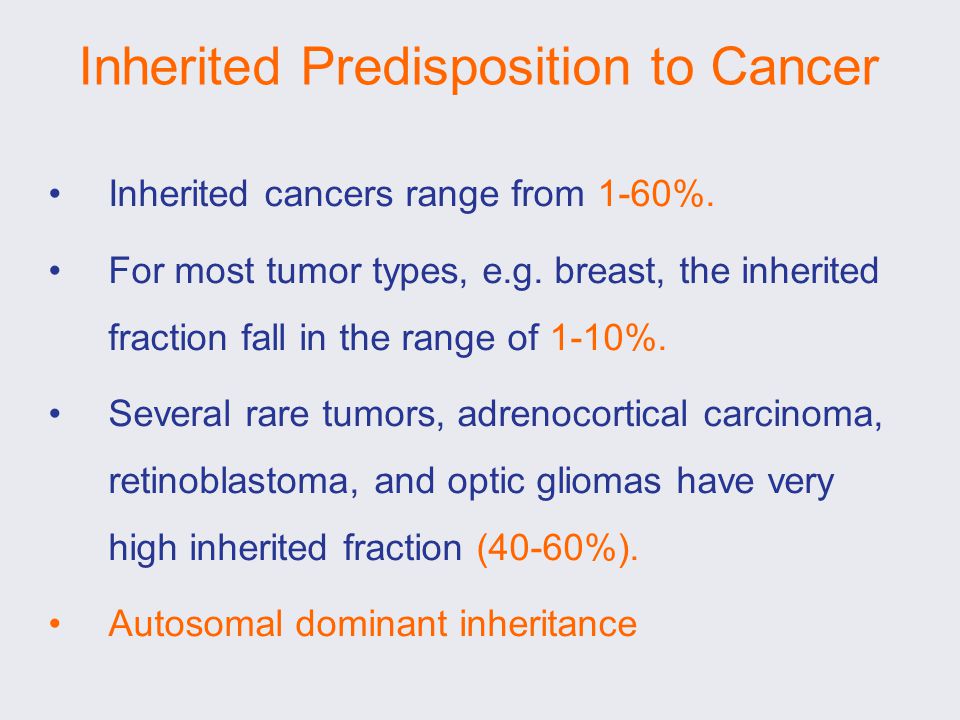 Inherited Predisposition to Cancer

• Inherited cancers range from 1-60%.

• For most tumor types, e.g. breast, the inherited fraction fall in the range of 1-10%.

• Several rare tumors, adrenocortical carcinoma, retinoblastoma, and optic gliomas have very high inherited fraction (40-60%).

• Autosomal dominant inheritance